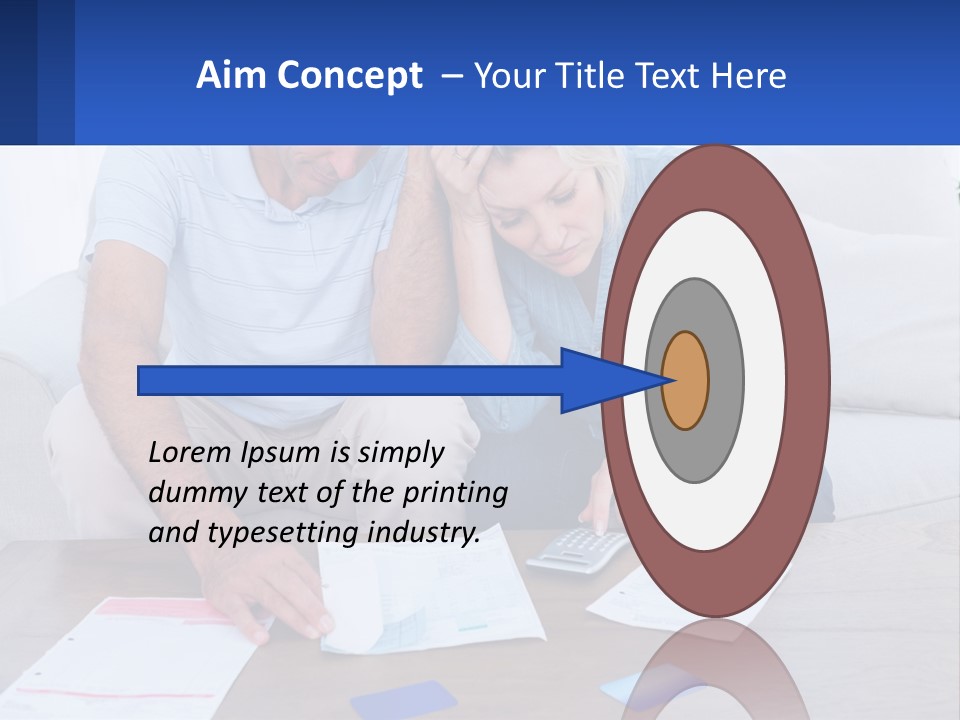 Aim Concept – Your Title Text Here

Lorem Ipsum is simply dummy text of the printing and typesetting industry.